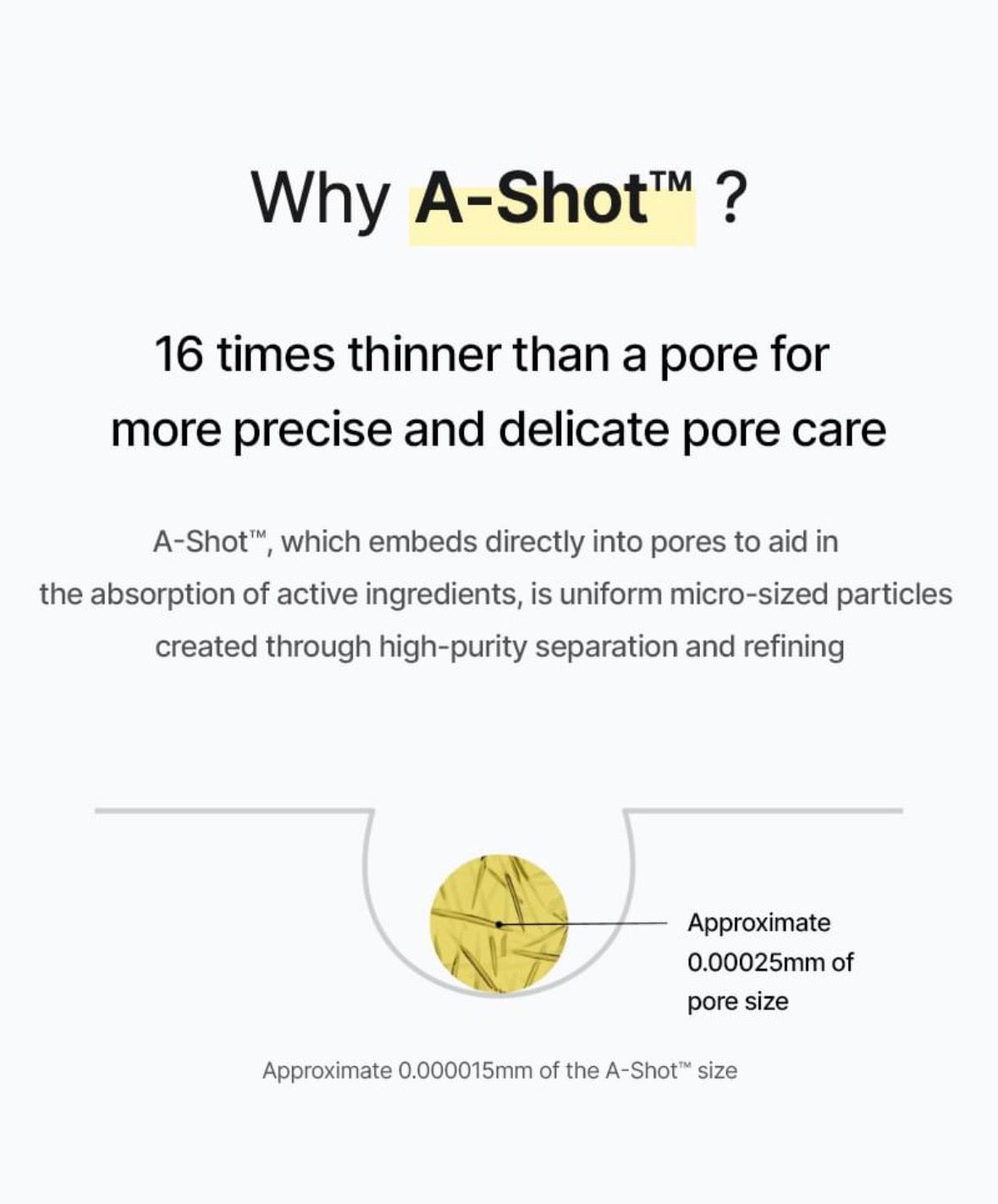 Why A-Shot™ ?

16 times thinner than a pore for more precise and delicate pore care

A-Shot™, which embeds directly into pores to aid in the absorption of active ingredients, is uniform micro-sized particles created through high-purity separation and refining

Approximate 0.00025mm of pore size

Approximate 0.000015mm of the A-Shot™ size